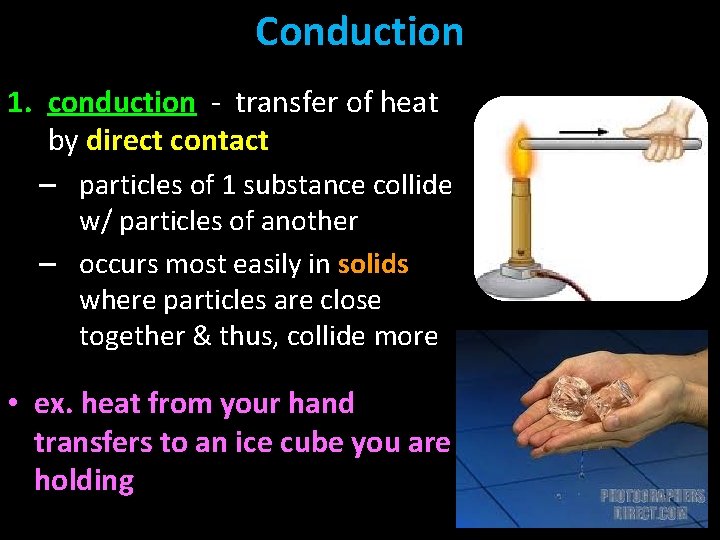 Conduction

1. conduction - transfer of heat by direct contact

– particles of 1 substance collide w/ particles of another

– occurs most easily in solids where particles are close together & thus, collide more

• ex. heat from your hand transfers to an ice cube you are holding

PHOTOGRAPHERS DIRECT.COM